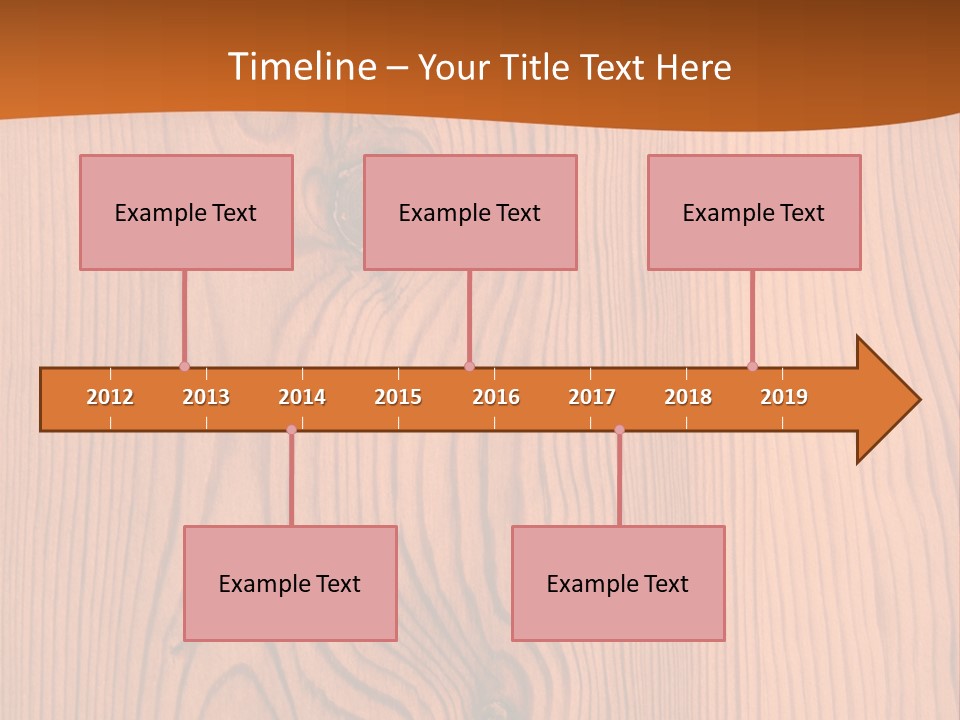 Timeline – Your Title Text Here

Example Text

Example Text

Example Text

2012 2013 2014 2015 2016 2017 2018 2019

Example Text

Example Text